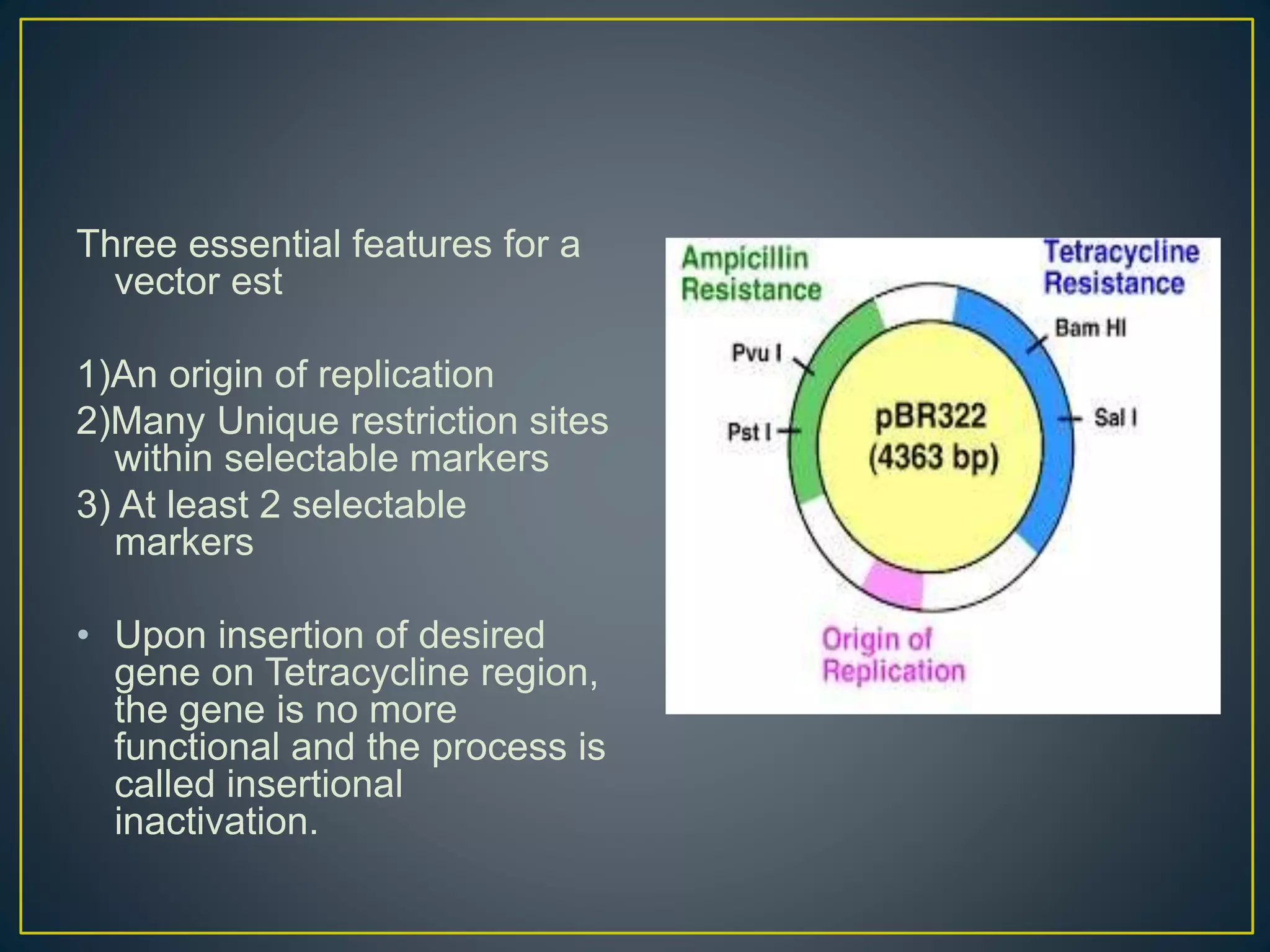 Three essential features for a vector est

1)An origin of replication
2)Many Unique restriction sites within selectable markers
3) At least 2 selectable markers

• Upon insertion of desired gene on Tetracycline region, the gene is no more functional and the process is called insertional inactivation.

Ampicillin Resistance

Tetracycline Resistance

Bam HI

Pvu I

Pst I

pBR322 (4363 bp)

Sal I

Origin of Replication